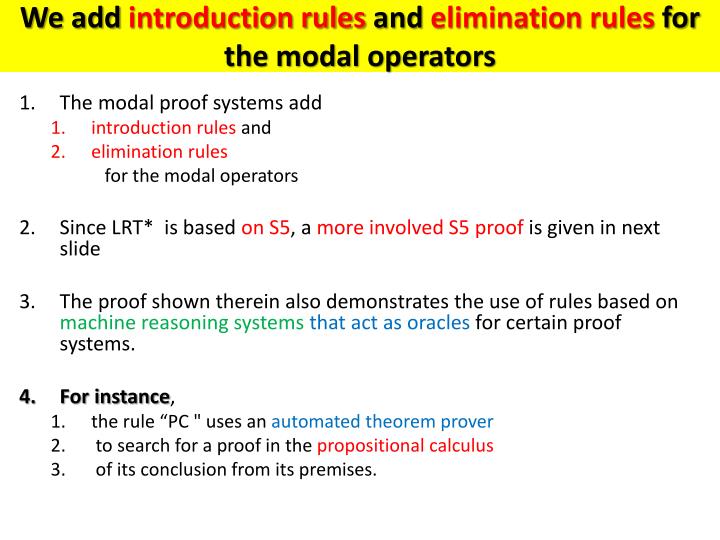 We add introduction rules and elimination rules for the modal operators

1. The modal proof systems add
1. introduction rules and
2. elimination rules
for the modal operators

2. Since LRT* is based on S5, a more involved S5 proof is given in next slide

3. The proof shown therein also demonstrates the use of rules based on machine reasoning systems that act as oracles for certain proof systems.

4. For instance,
1. the rule “PC " uses an automated theorem prover
2. to search for a proof in the propositional calculus
3. of its conclusion from its premises.